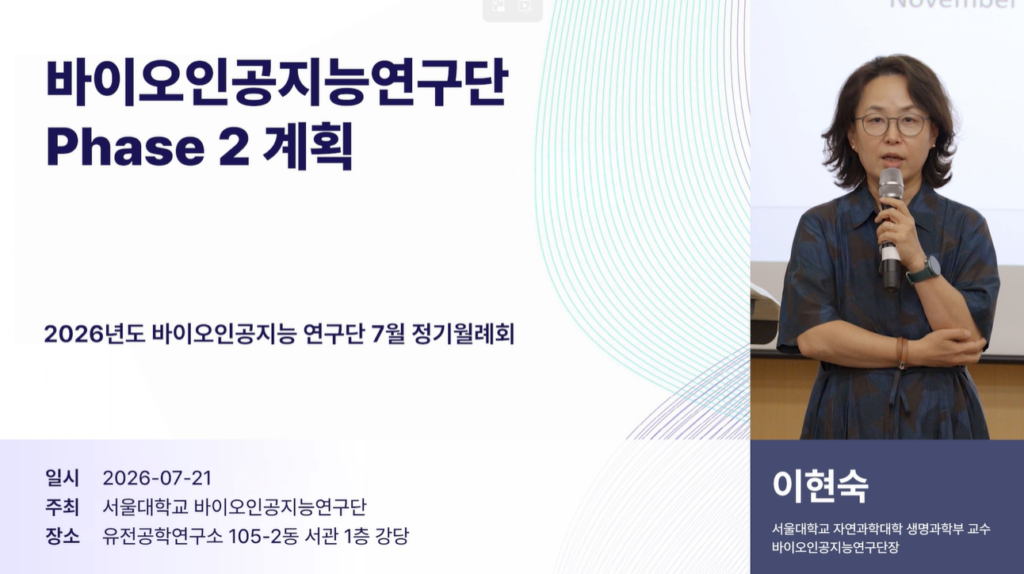 November

바이오인공지능연구단
Phase 2 계획

2026년도 바이오인공지능 연구단 7월 정기월례회

일시 2026-07-21
주최 서울대학교 바이오인공지능연구단
장소 유전공학연구소 105-2동 서관 1층 강당

이현숙
서울대학교 자연과학대학 생명과학부 교수
바이오인공지능연구단장